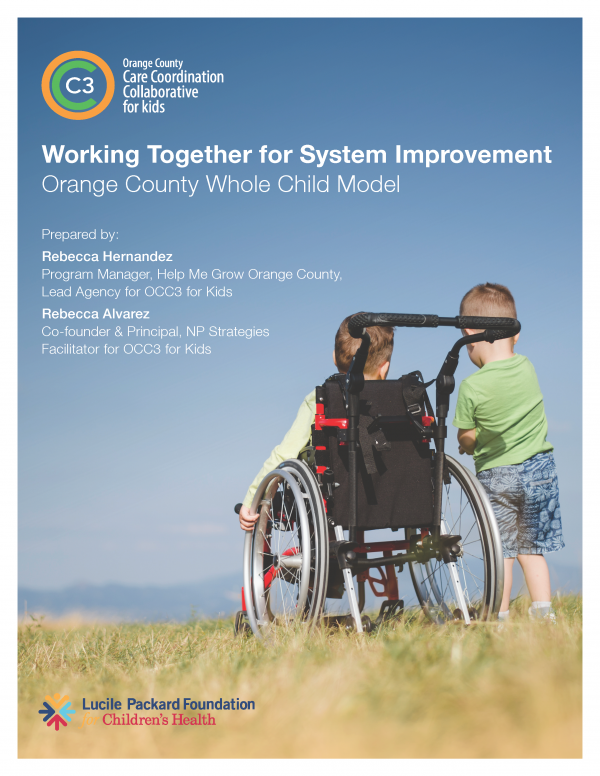 C3

Orange County
Care Coordination
Collaborative
for kids

Working Together for System Improvement
Orange County Whole Child Model

Prepared by:

Rebecca Hernandez
Program Manager, Help Me Grow Orange County, Lead Agency for OCC3 for Kids

Rebecca Alvarez
Co-founder & Principal, NP Strategies
Facilitator for OCC3 for Kids

Lucile Packard Foundation
for Children's Health